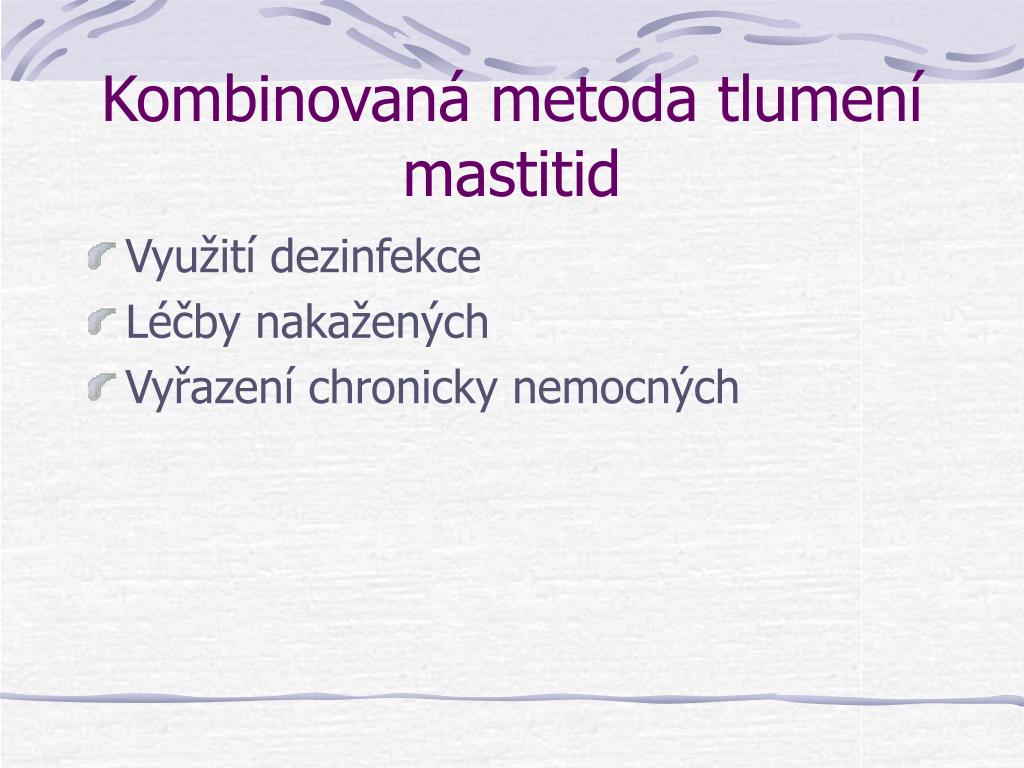 Kombinovaná metoda tlumení mastitid

Využití dezinfekce

Léčby nakažených

Vyřazení chronicky nemocných